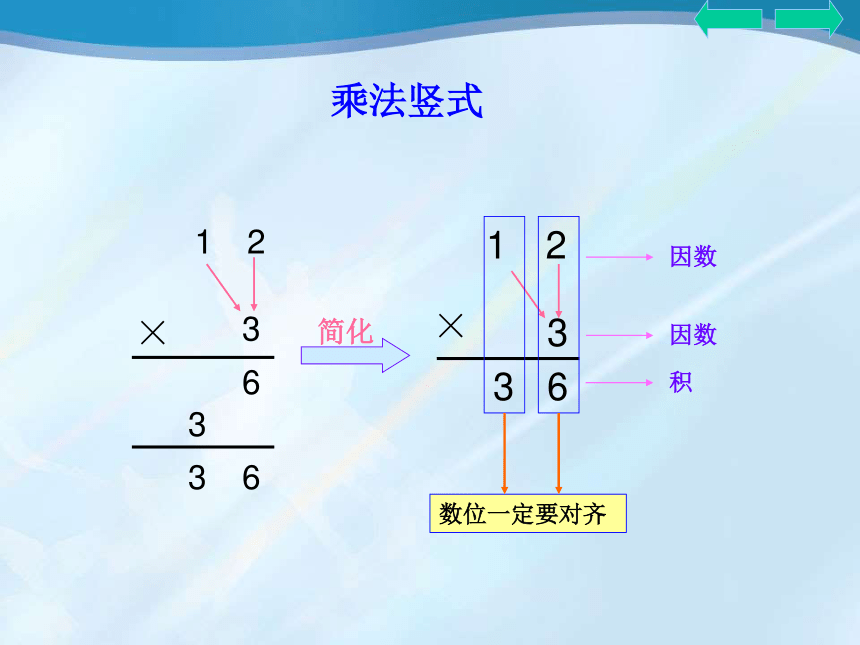 乘法竖式

1 2
× 3
6
3
3 6

简化

1 2
× 3
3 6

因数
因数
积

数位一定要对齐